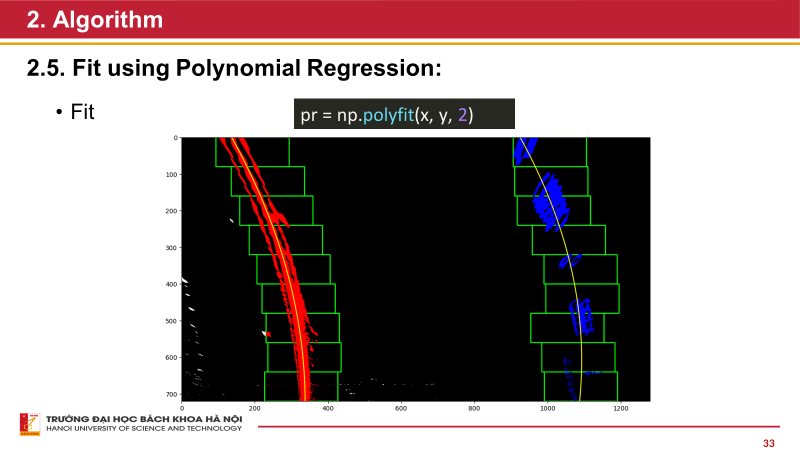 2. Algorithm

2.5. Fit using Polynomial Regression:

• Fit

pr = np.polyfit(x, y, 2)

0
100
200
300
400
500
600
700

0 200 400 600 800 1000 1200

TRƯỜNG ĐẠI HỌC BÁCH KHOA HÀ NỘI
HANOI UNIVERSITY OF SCIENCE AND TECHNOLOGY

33